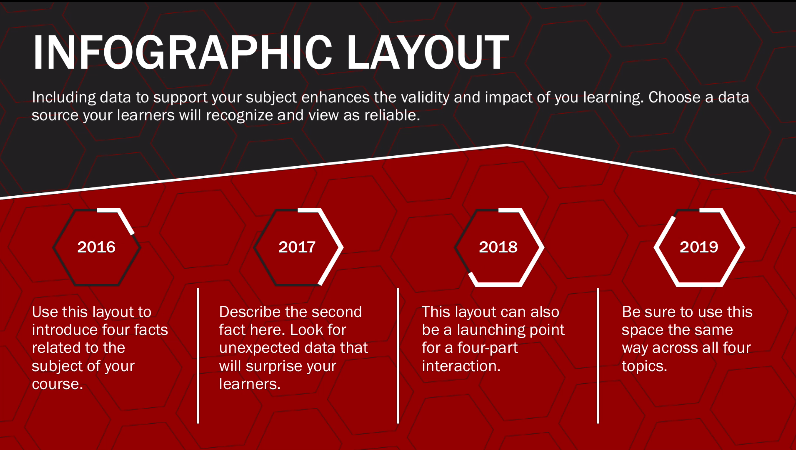 INFOGRAPHIC LAYOUT

Including data to support your subject enhances the validity and impact of you learning. Choose a data source your learners will recognize and view as reliable.

2016

Use this layout to introduce four facts related to the subject of your course.

2017

Describe the second fact here. Look for unexpected data that will surprise your learners.

2018

This layout can also be a launching point for a four-part interaction.

2019

Be sure to use this space the same way across all four topics.